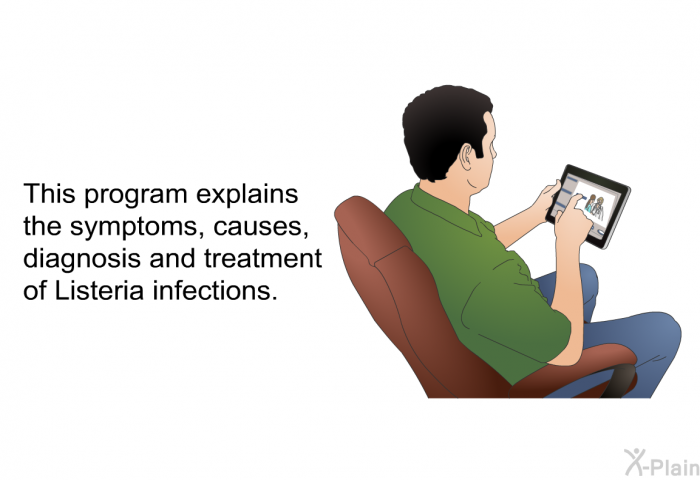 This program explains the symptoms, causes, diagnosis and treatment of Listeria infections.

X-Plain